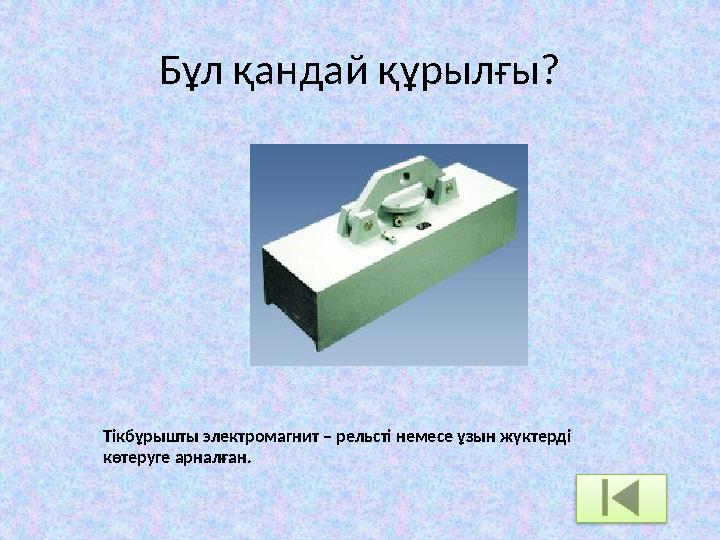 Бұл қандай құрылғы?

Тікбұрышты электромагнит – рельсті немесе ұзын жүктерді көтеруге арналған.